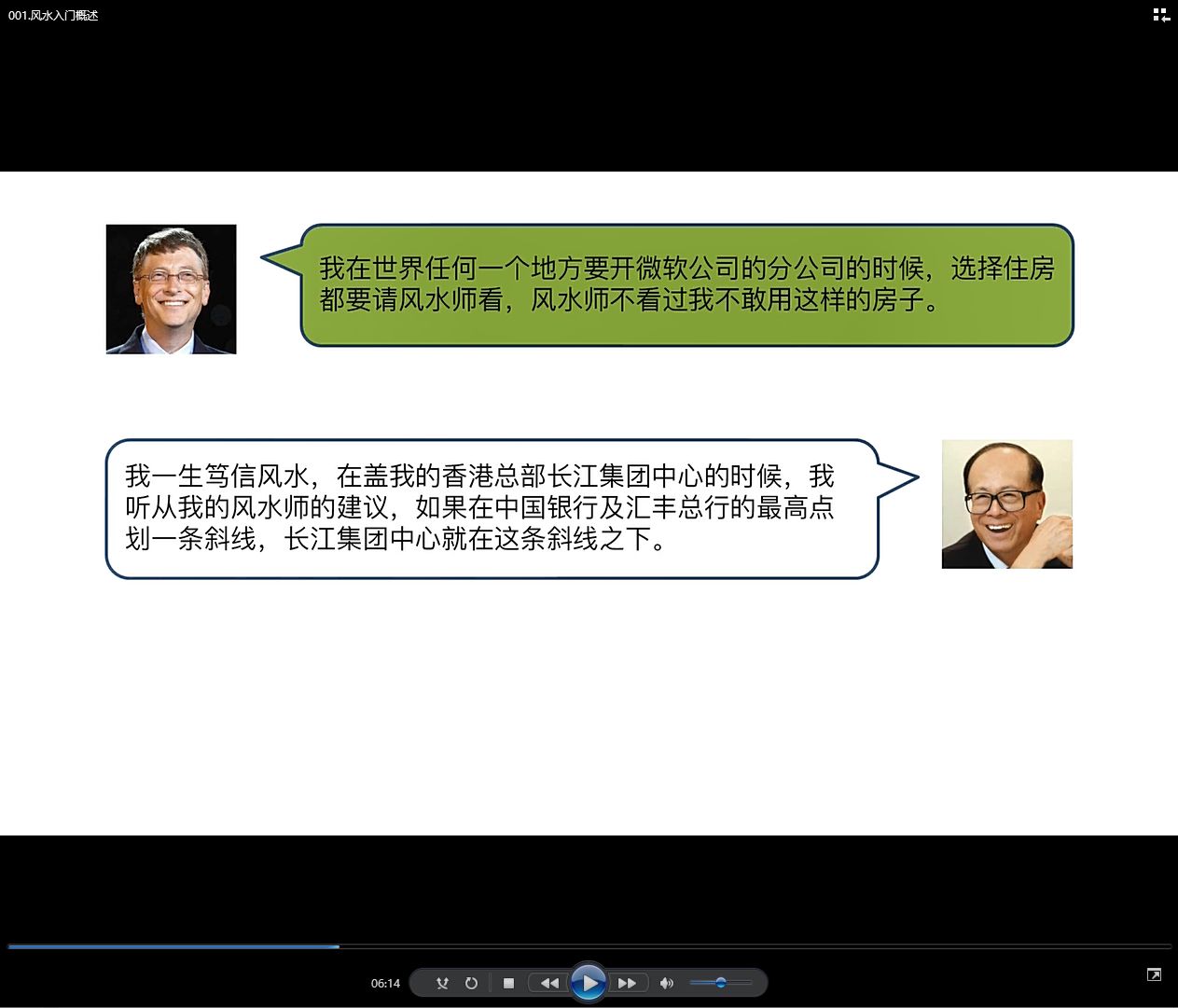 001.风水入门概述

我在世界任何一个地方要开微软公司的分公司的时候，选择住房都要请风水师看，风水师不看过我不敢用这样的房子。

我一生笃信风水，在盖我的香港总部长江集团中心的时候，我听从我的风水师的建议，如果在中国银行及汇丰总行的最高点划一条斜线，长江集团中心就在这条斜线之下。

06:14